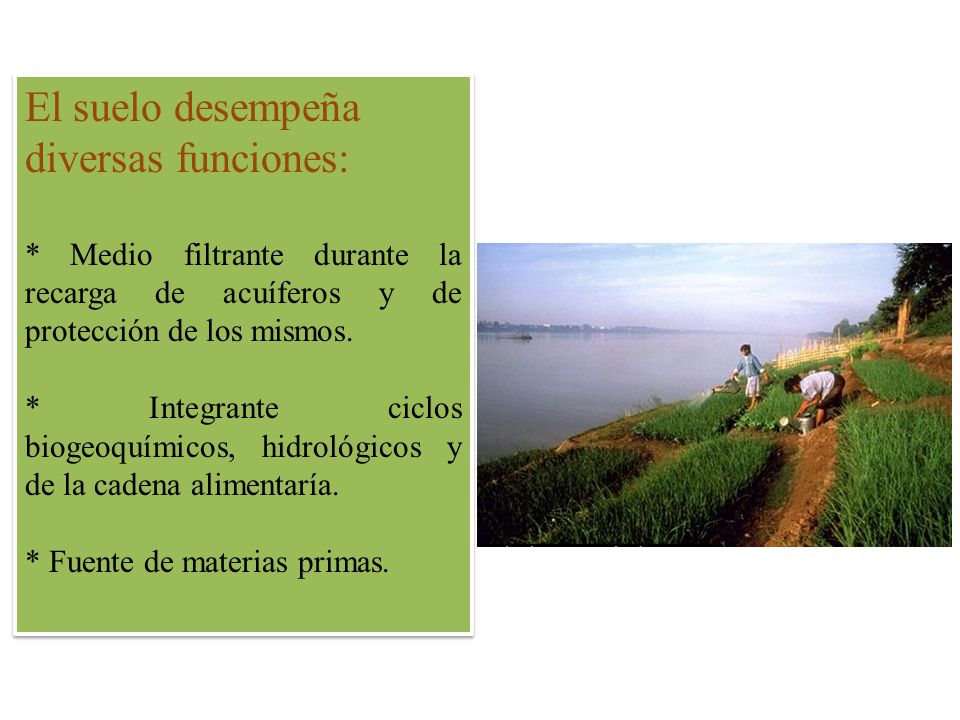 El suelo desempeña diversas funciones:

* Medio filtrante durante la recarga de acuíferos y de protección de los mismos.

* Integrante ciclos biogeoquímicos, hidrológicos y de la cadena alimentaría.

* Fuente de materias primas.